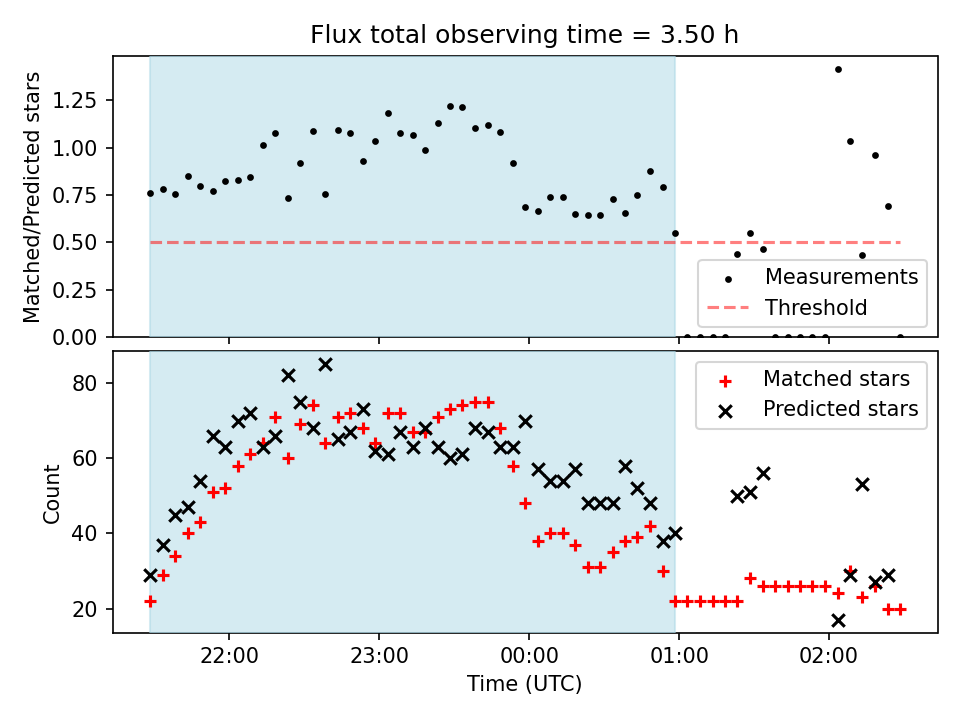 Flux total observing time = 3.50 h

Matched/Predicted stars

1.25
1.00
0.75
0.50
0.25
0.00

Measurements
Threshold

Count

80
60
40
20

Matched stars
Predicted stars

22:00
23:00
00:00
01:00
02:00

Time (UTC)